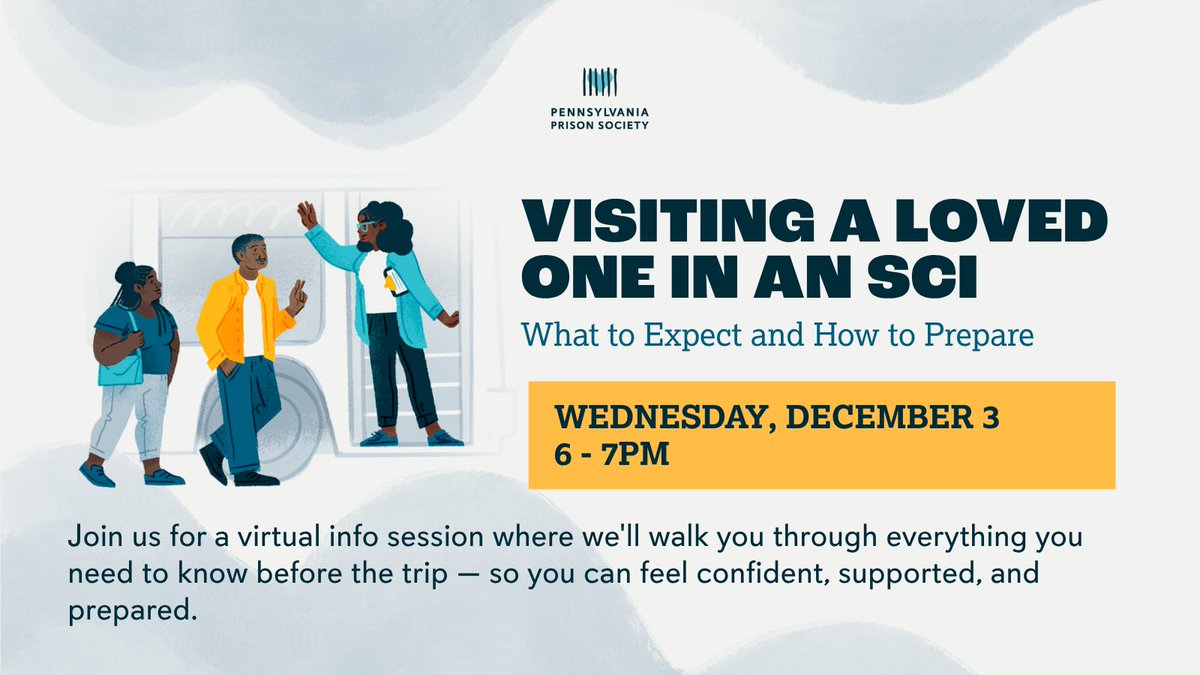 PENNSYLVANIA PRISON SOCIETY

VISITING A LOVED ONE IN AN SCI

What to Expect and How to Prepare

WEDNESDAY, DECEMBER 3
6 - 7PM

Join us for a virtual info session where we'll walk you through everything you need to know before the trip — so you can feel confident, supported, and prepared.